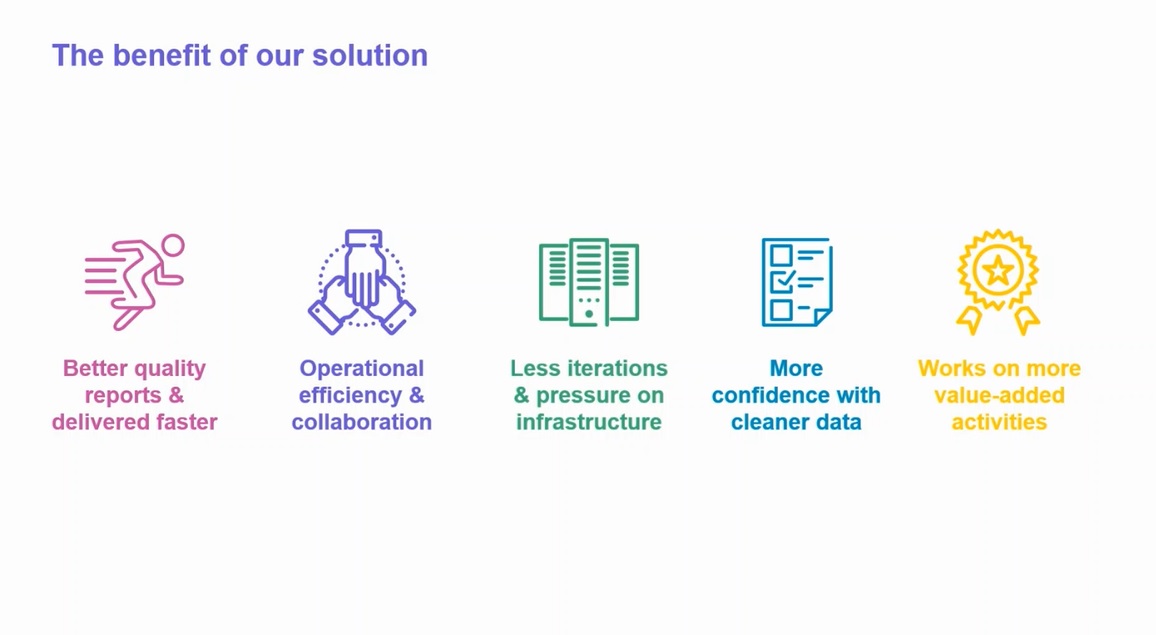 The benefit of our solution

Better quality reports & delivered faster

Operational efficiency & collaboration

Less iterations & pressure on infrastructure

More confidence with cleaner data

Works on more value-added activities